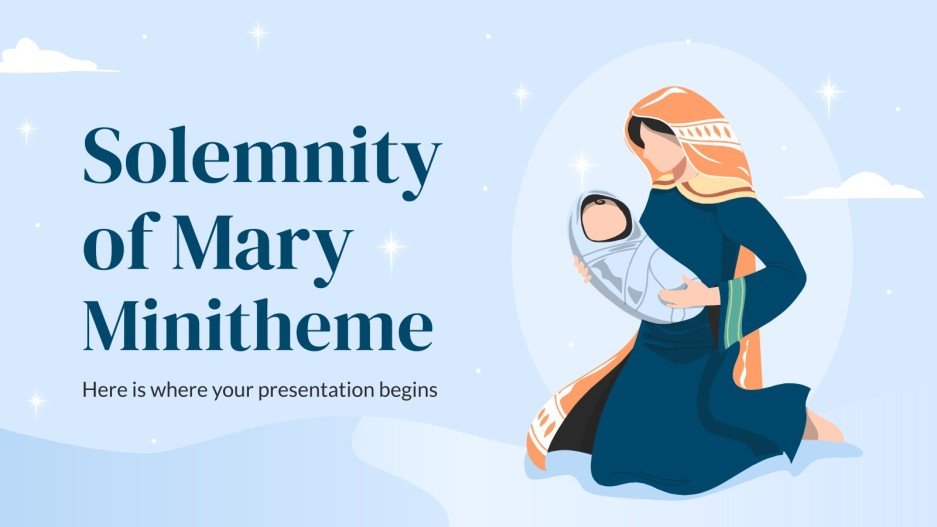 Solemnity of Mary Minitheme

Here is where your presentation begins